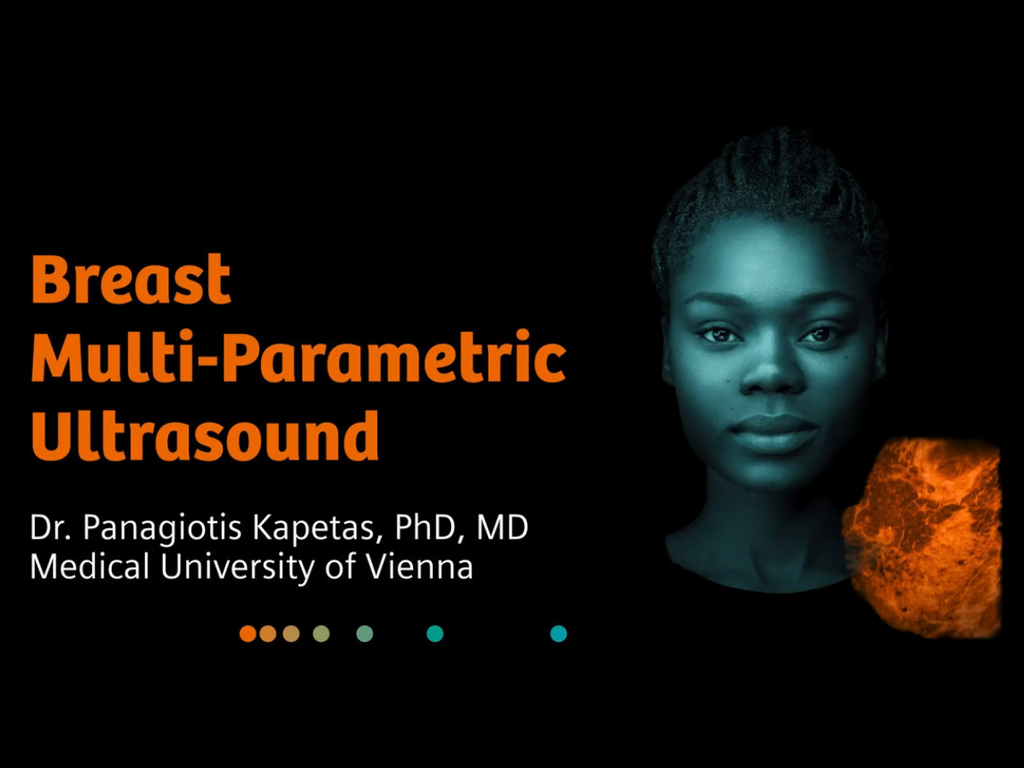 Breast
Multi-Parametric
Ultrasound

Dr. Panagiotis Kapetas, PhD, MD
Medical University of Vienna